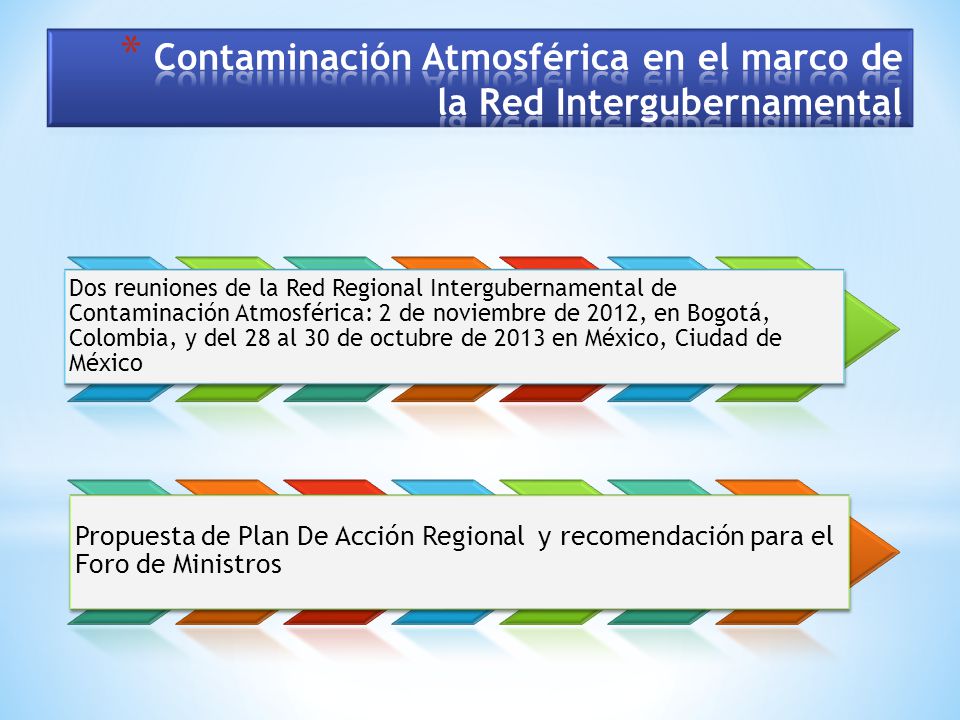 * Contaminación Atmosférica en el marco de la Red Intergubernamental

Dos reuniones de la Red Regional Intergubernamental de Contaminación Atmosférica: 2 de noviembre de 2012, en Bogotá, Colombia, y del 28 al 30 de octubre de 2013 en México, Ciudad de México

Propuesta de Plan De Acción Regional y recomendación para el Foro de Ministros